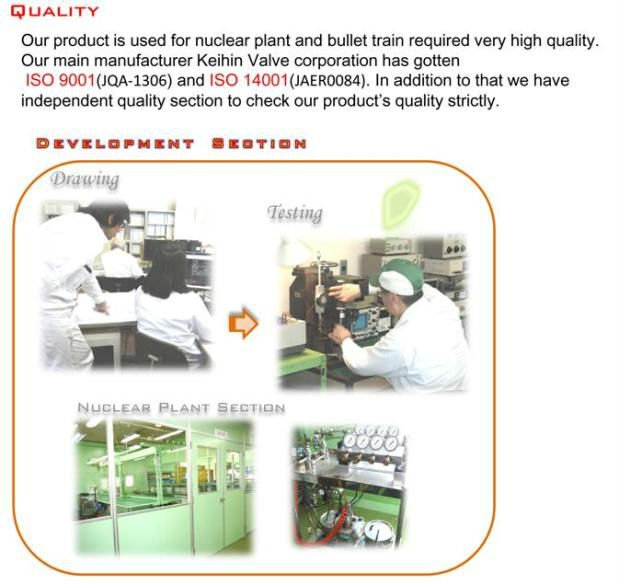 QUALITY

Our product is used for nuclear plant and bullet train required very high quality. Our main manufacturer Keihin Valve corporation has gotten ISO 9001(JQA-1306) and ISO 14001(JAER0084). In addition to that we have independent quality section to check our product's quality strictly.

DEVELOPMENT SECTION

Drawing

Testing

NUCLEAR PLANT SECTION